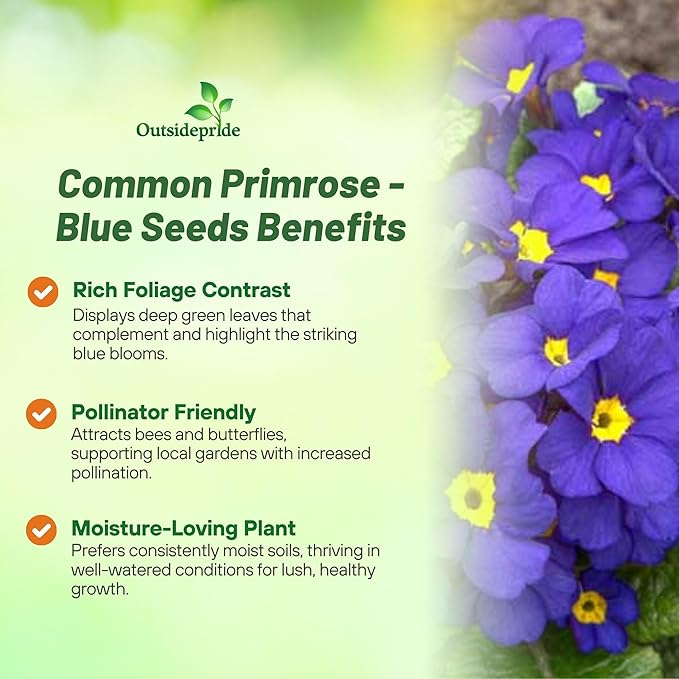 Outsidepride

Common Primrose - Blue Seeds Benefits

Rich Foliage Contrast
Displays deep green leaves that complement and highlight the striking blue blooms.

Pollinator Friendly
Attracts bees and butterflies, supporting local gardens with increased pollination.

Moisture-Loving Plant
Prefers consistently moist soils, thriving in well-watered conditions for lush, healthy growth.